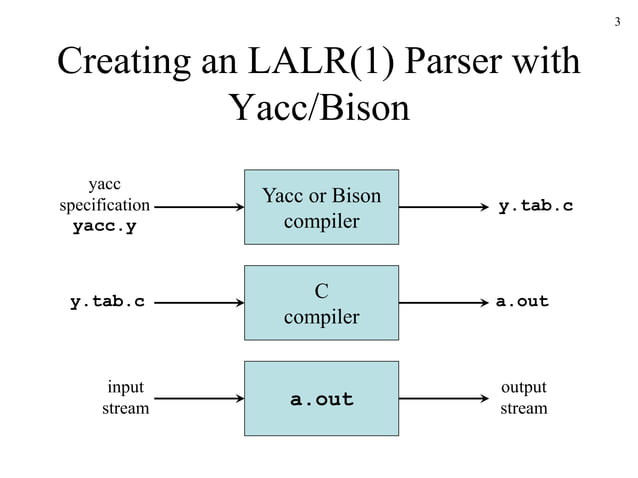 3

Creating an LALR(1) Parser with Yacc/Bison

yacc specification yacc.y

Yacc or Bison compiler

y.tab.c

y.tab.c

C compiler

a.out

input stream

a.out

output stream